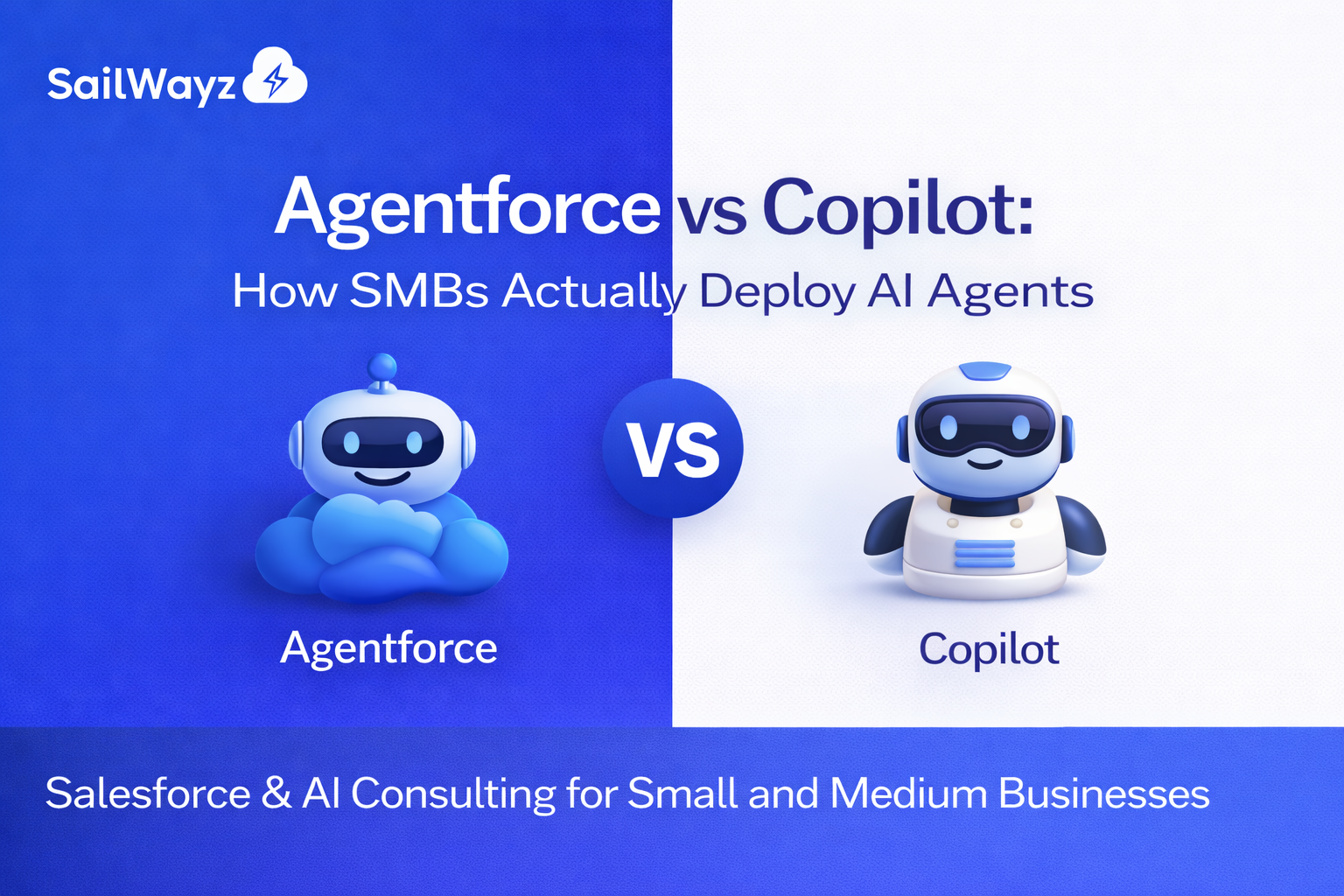 SailWayz

Agentforce vs Copilot:
How SMBs Actually Deploy AI Agents

VS

Agentforce

Copilot

Salesforce & AI Consulting for Small and Medium Businesses